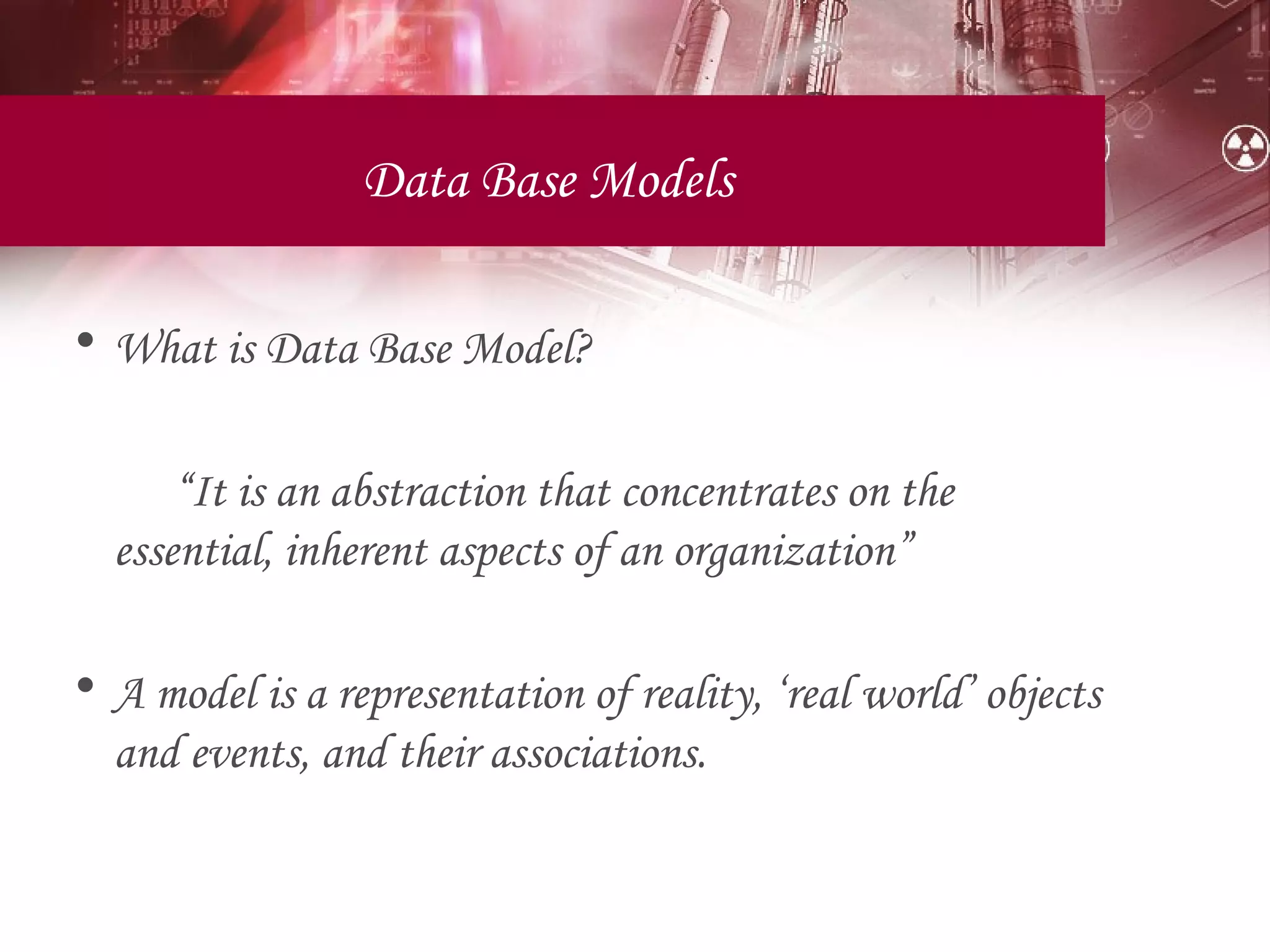 Data Base Models

• What is Data Base Model?

“It is an abstraction that concentrates on the essential, inherent aspects of an organization”

• A model is a representation of reality, ‘real world’ objects and events, and their associations.